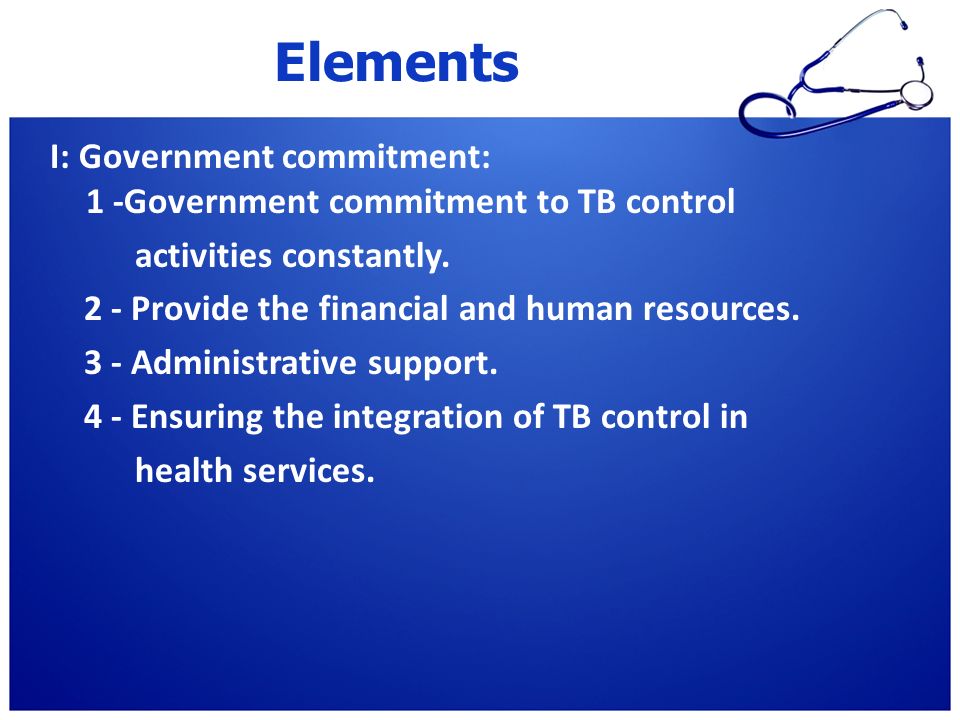 Elements

I: Government commitment:

1 -Government commitment to TB control activities constantly.

2 - Provide the financial and human resources.

3 - Administrative support.

4 - Ensuring the integration of TB control in health services.